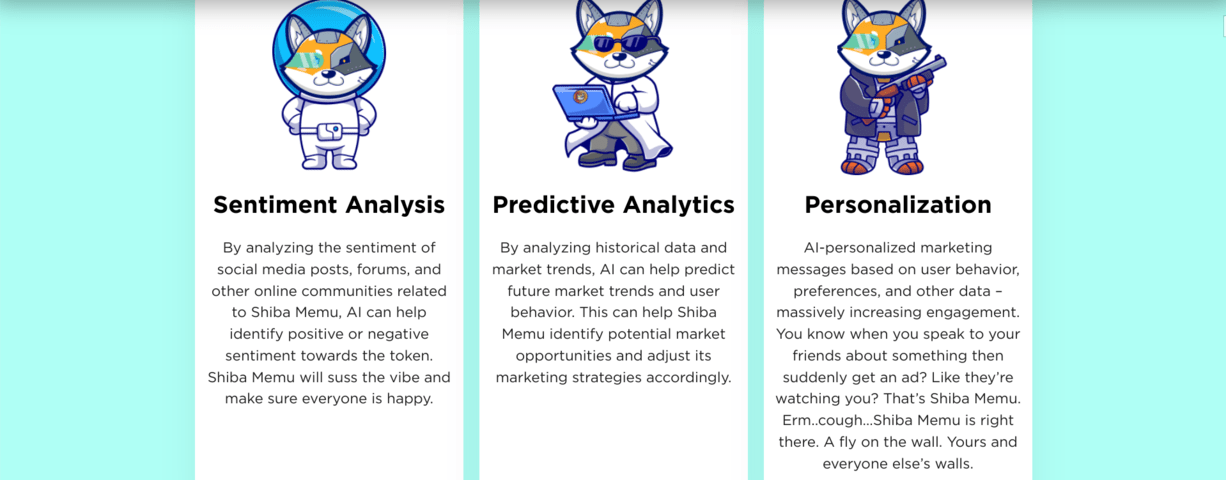 Sentiment Analysis

By analyzing the sentiment of social media posts, forums, and other online communities related to Shiba Memu, AI can help identify positive or negative sentiment towards the token. Shiba Memu will suss the vibe and make sure everyone is happy.

Predictive Analytics

By analyzing historical data and market trends, AI can help predict future market trends and user behavior. This can help Shiba Memu identify potential market opportunities and adjust its marketing strategies accordingly.

Personalization

AI-personalized marketing messages based on user behavior, preferences, and other data – massively increasing engagement. You know when you speak to your friends about something then suddenly get an ad? Like they're watching you? That's Shiba Memu. Erm..cough...Shiba Memu is right there. A fly on the wall. Yours and everyone else's walls.